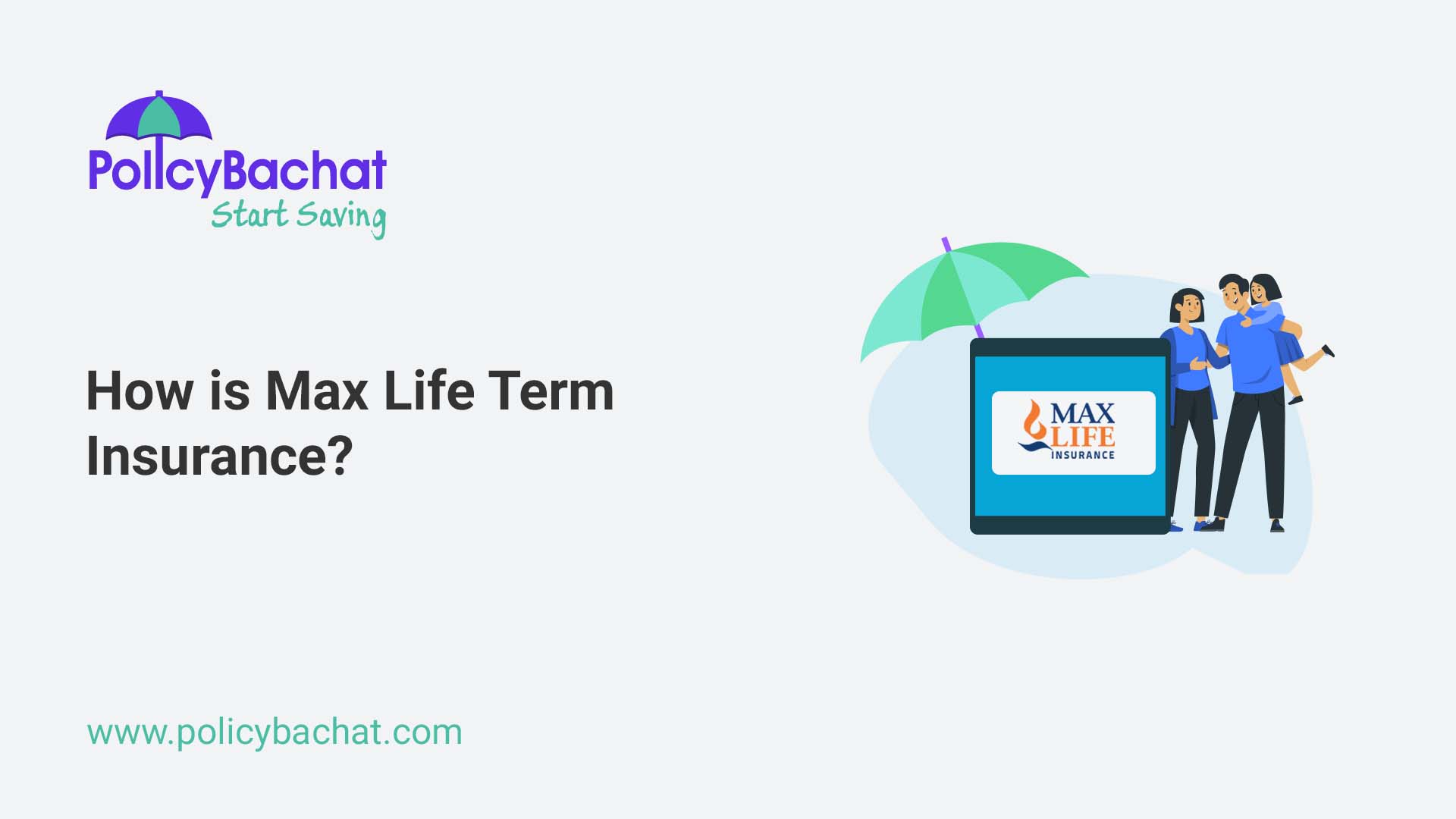 PolicyBachat
Start Saving

How is Max Life Term Insurance?

MAX LIFE INSURANCE

www.policybachat.com